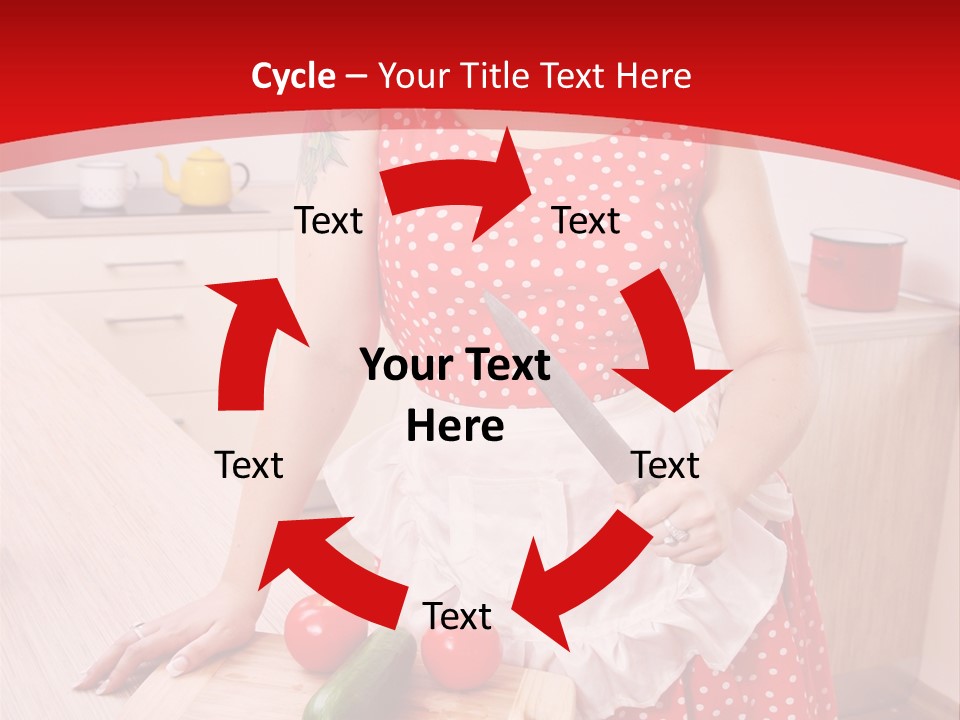 Cycle – Your Title Text Here

Text

Text

Your Text Here

Text

Text

Text